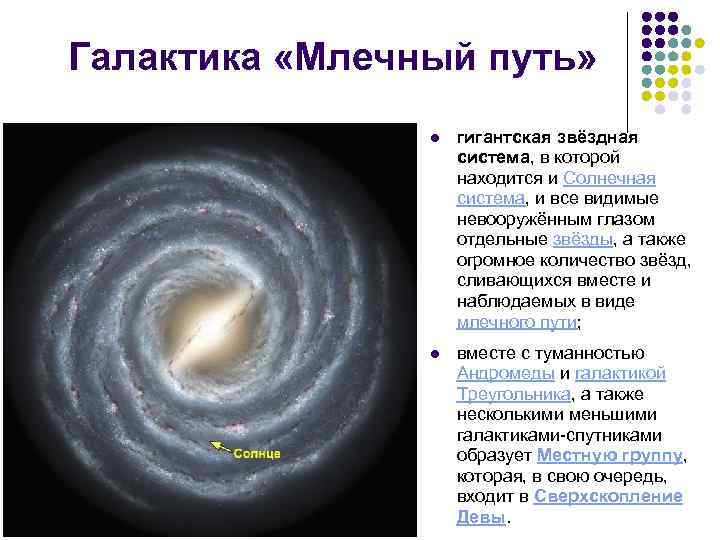 Галактика «Млечный путь»

Солнце

- гигантская звёздная система, в которой находится и Солнечная система, и все видимые невооружённым глазом отдельные звёзды, а также огромное количество звёзд, сливающихся вместе и наблюдаемых в виде млечного пути;

- вместе с туманностью Андромеды и галактикой Треугольника, а также несколькими меньшими галактиками-спутниками образует Местную группу, которая, в свою очередь, входит в Сверхскопление Девы.